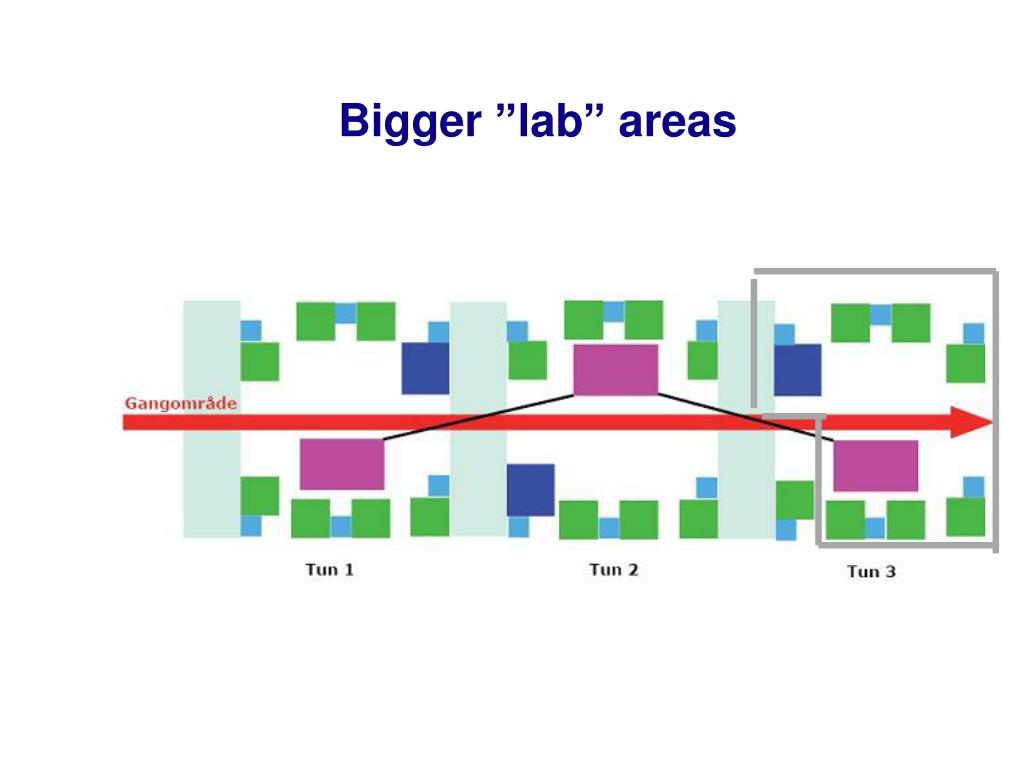 Bigger ”lab” areas

Gangområde

Tun 1

Tun 2

Tun 3